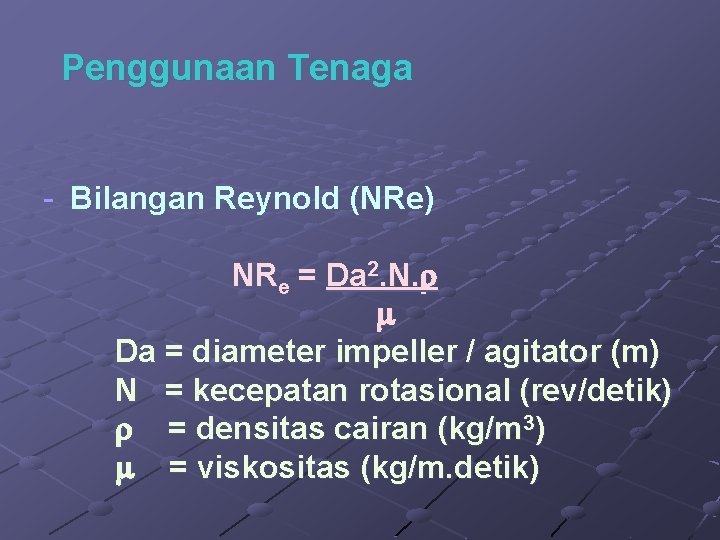 Penggunaan Tenaga

- Bilangan Reynold (NRe)

$NR_e = \frac{Da^2.N.\rho}{\mu}$

Da = diameter impeller / agitator (m)
N = kecepatan rotasional (rev/detik)
$\rho$ = densitas cairan (kg/m$^3$)
$\mu$ = viskositas (kg/m.detik)